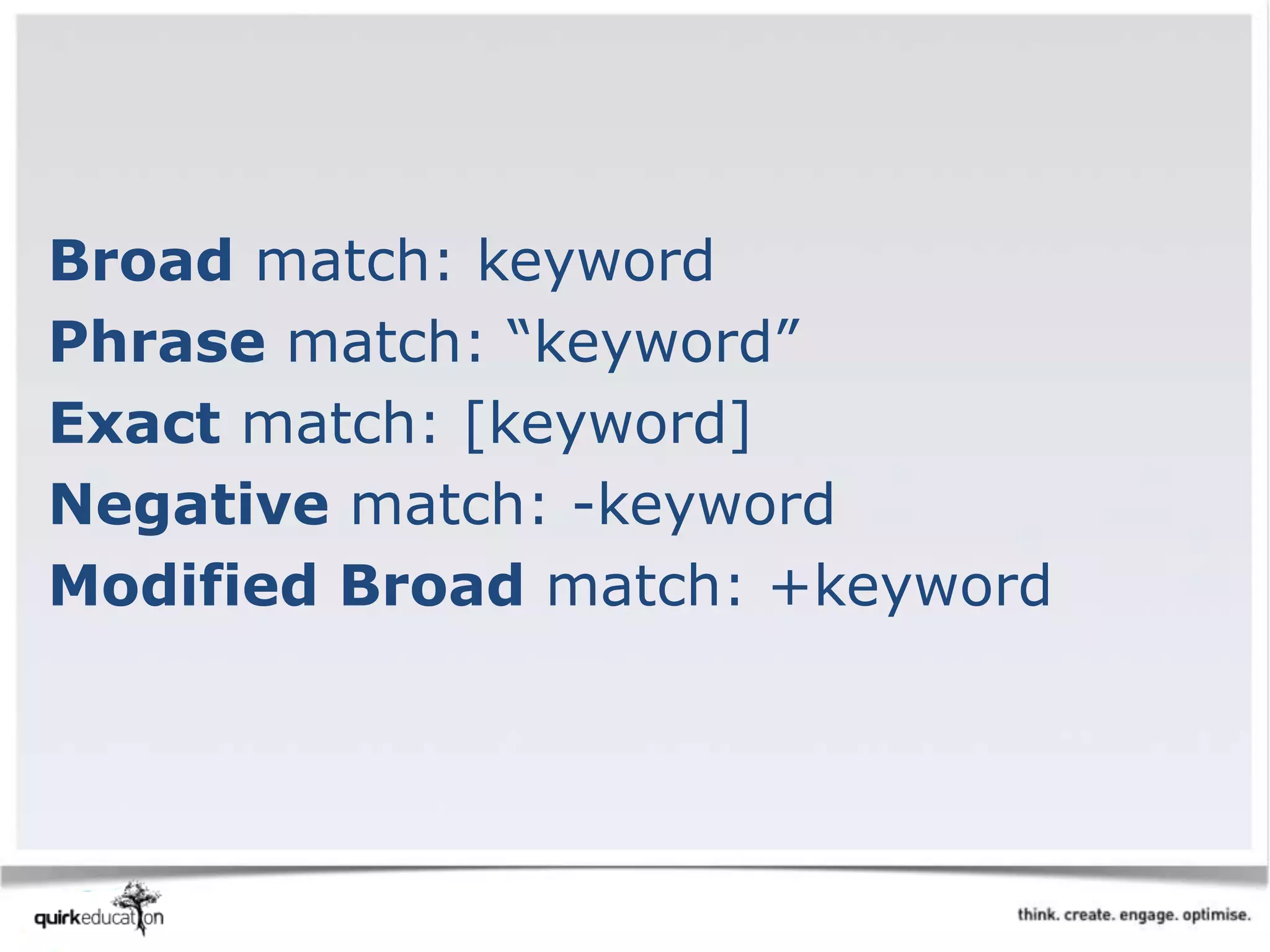 Broad match: keyword
Phrase match: “keyword”
Exact match: [keyword]
Negative match: -keyword
Modified Broad match: +keyword

quirkeducation

think. create. engage. optimise.